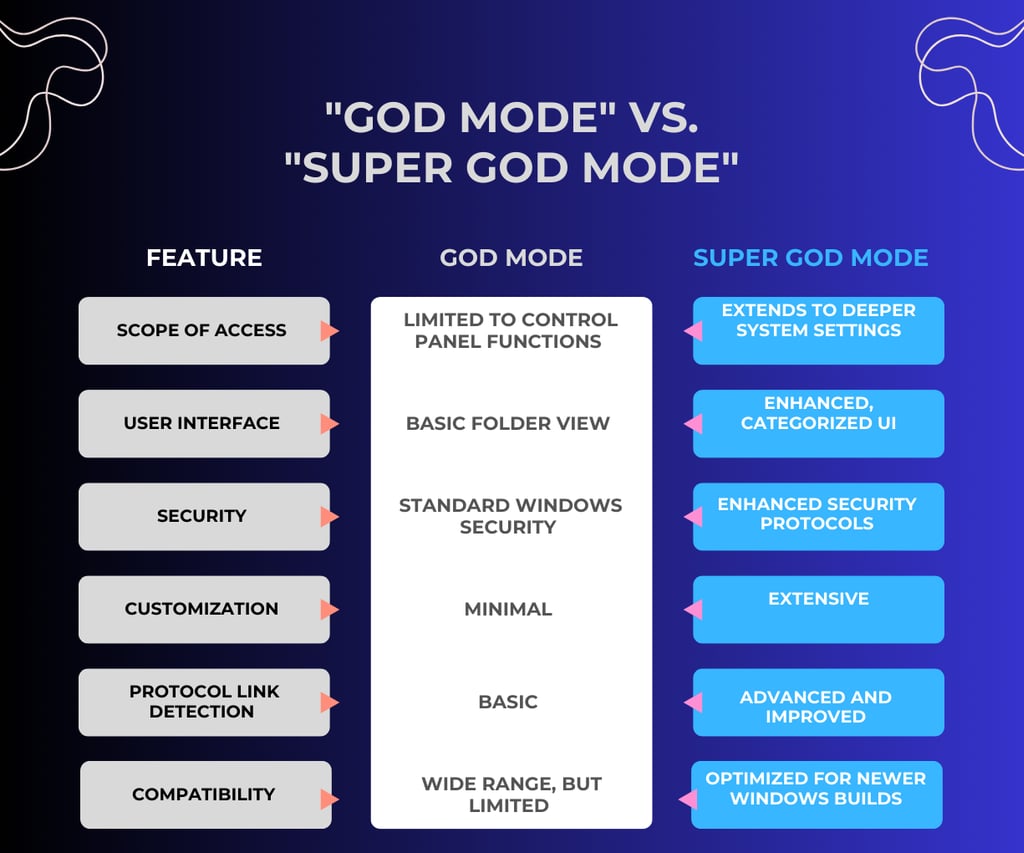 "GOD MODE" VS. "SUPER GOD MODE"

| FEATURE | GOD MODE | SUPER GOD MODE |
|---|---|---|
| SCOPE OF ACCESS | LIMITED TO CONTROL PANEL FUNCTIONS | EXTENDS TO DEEPER SYSTEM SETTINGS |
| USER INTERFACE | BASIC FOLDER VIEW | ENHANCED, CATEGORIZED UI |
| SECURITY | STANDARD WINDOWS SECURITY | ENHANCED SECURITY PROTOCOLS |
| CUSTOMIZATION | MINIMAL | EXTENSIVE |
| PROTOCOL LINK DETECTION | BASIC | ADVANCED AND IMPROVED |
| COMPATIBILITY | WIDE RANGE, BUT LIMITED | OPTIMIZED FOR NEWER WINDOWS BUILDS |